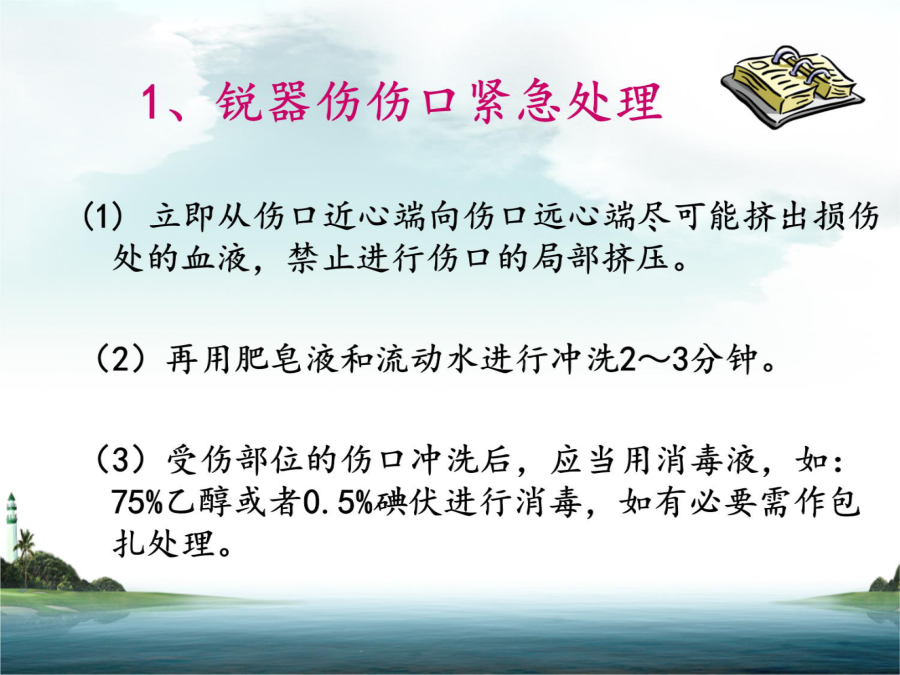 1、锐器伤伤口紧急处理

(1) 立即从伤口近心端向伤口远心端尽可能挤出损伤处的血液，禁止进行伤口的局部挤压。

（2）再用肥皂液和流动水进行冲洗2～3分钟。

（3）受伤部位的伤口冲洗后，应当用消毒液，如：75%乙醇或者0.5%碘伏进行消毒，如有必要需作包扎处理。